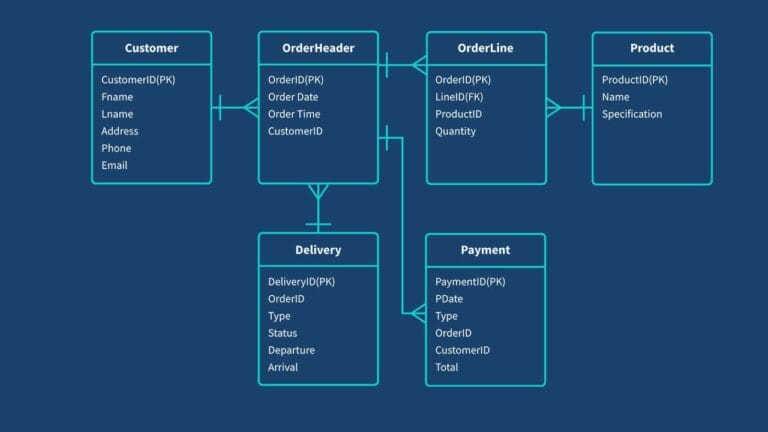 Customer

CustomerID(PK)
Fname
Lname
Address
Phone
Email

OrderHeader

OrderID(PK)
Order Date
Order Time
CustomerID

OrderLine

OrderID(PK)
LineID(FK)
ProductID
Quantity

Product

ProductID(PK)
Name
Specification

Delivery

DeliveryID(PK)
OrderID
Type
Status
Departure
Arrival

Payment

PaymentID(PK)
PDate
Type
OrderID
CustomerID
Total